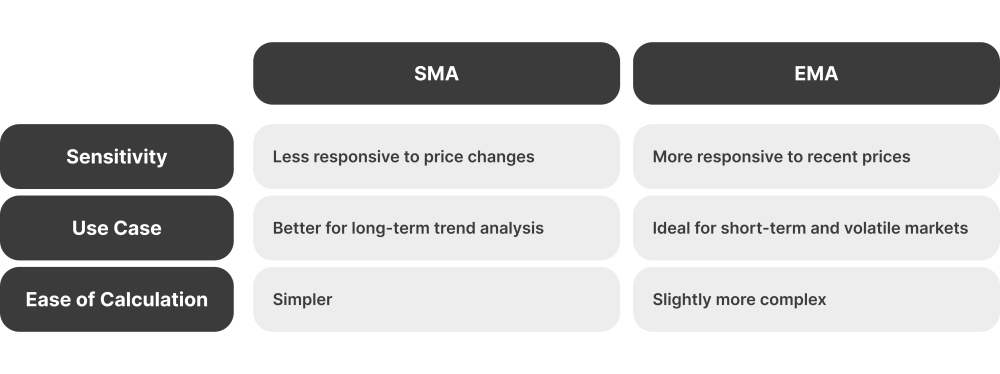 | | SMA | EMA |
|---|---|---|
| Sensitivity | Less responsive to price changes | More responsive to recent prices |
| Use Case | Better for long-term trend analysis | Ideal for short-term and volatile markets |
| Ease of Calculation | Simpler | Slightly more complex |